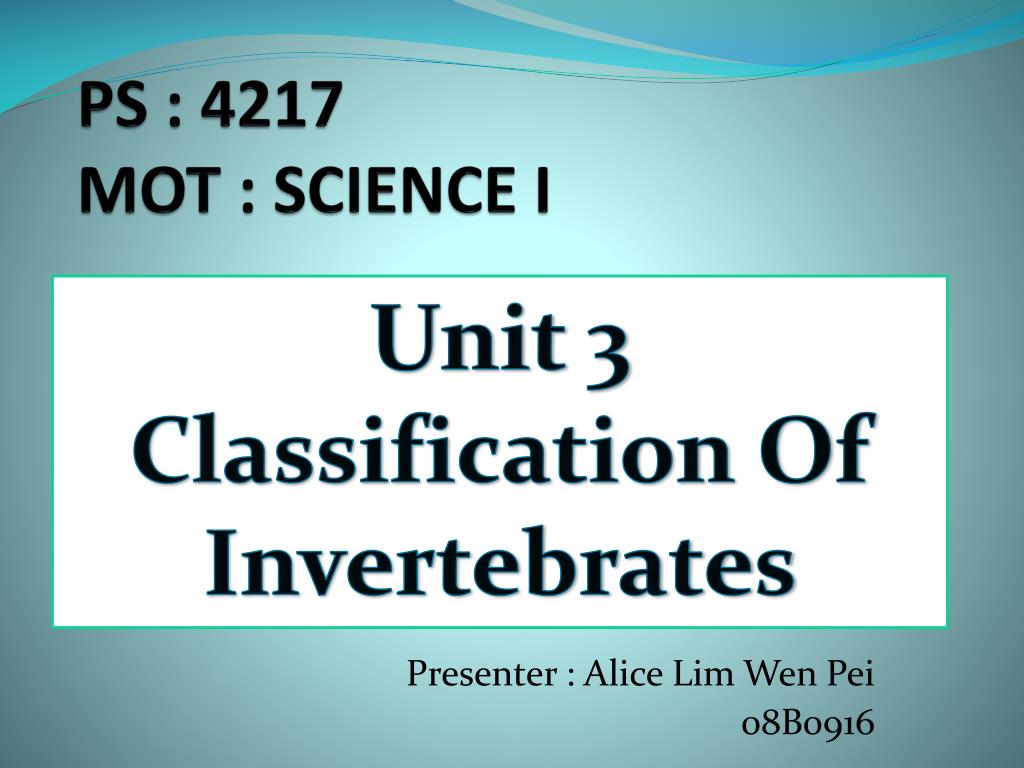 PS : 4217
MOT : SCIENCE I

Unit 3
Classification Of Invertebrates

Presenter : Alice Lim Wen Pei
08B0916